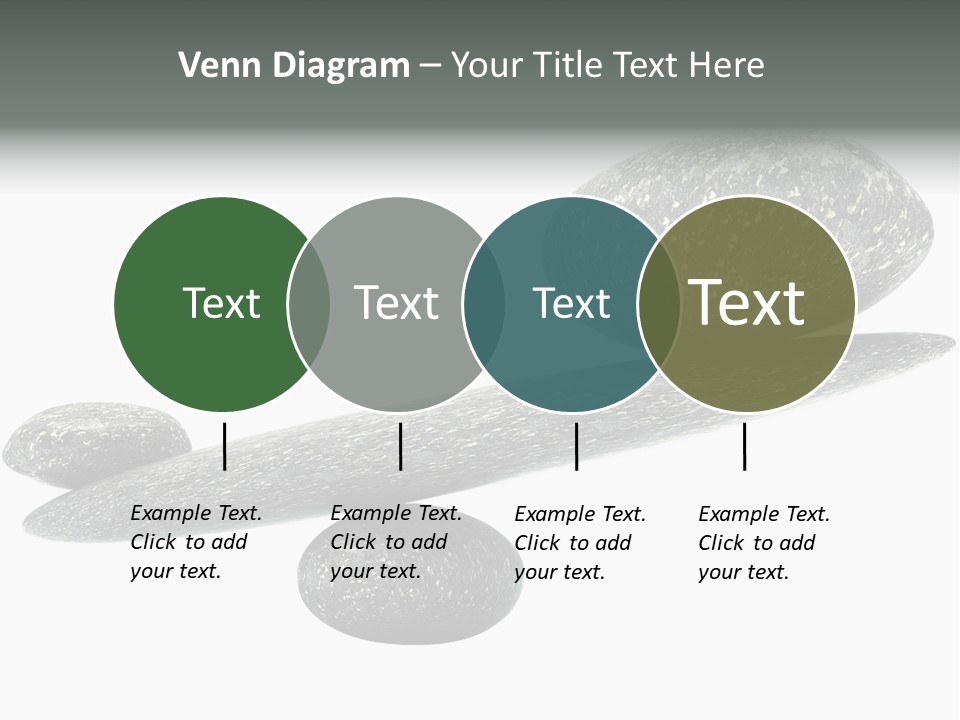 Venn Diagram – Your Title Text Here

Text

Text

Text

Text

Example Text. Click to add your text.

Example Text. Click to add your text.

Example Text. Click to add your text.

Example Text. Click to add your text.